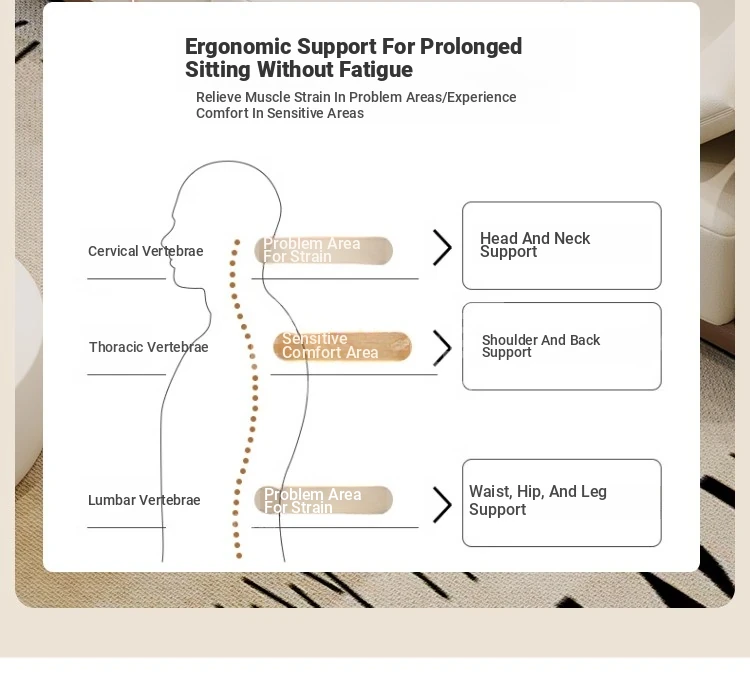 Ergonomic Support For Prolonged Sitting Without Fatigue

Relieve Muscle Strain In Problem Areas/Experience Comfort In Sensitive Areas

Cervical Vertebrae

Problem Area For Strain

Head And Neck Support

Thoracic Vertebrae

Sensitive Comfort Area

Shoulder And Back Support

Lumbar Vertebrae

Problem Area For Strain

Waist, Hip, And Leg Support